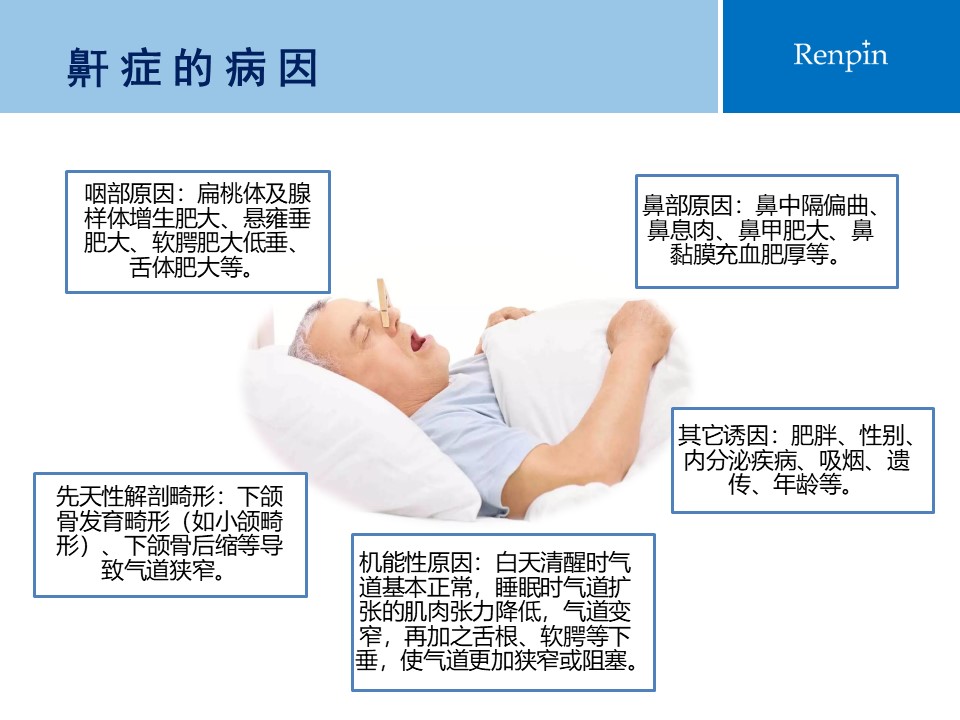 鼾症的病因

Renpin

咽部原因：扁桃体及腺样体增生肥大、悬雍垂肥大、软腭肥大低垂、舌体肥大等。

鼻部原因：鼻中隔偏曲、鼻息肉、鼻甲肥大、鼻黏膜充血肥厚等。

其它诱因：肥胖、性别、内分泌疾病、吸烟、遗传、年龄等。

先天性解剖畸形：下颌骨发育畸形（如小颌畸形）、下颌骨后缩等导致气道狭窄。

机能性原因：白天清醒时气道基本正常，睡眠时气道扩张的肌肉张力降低，气道变窄，再加之舌根、软腭等下垂，使气道更加狭窄或阻塞。